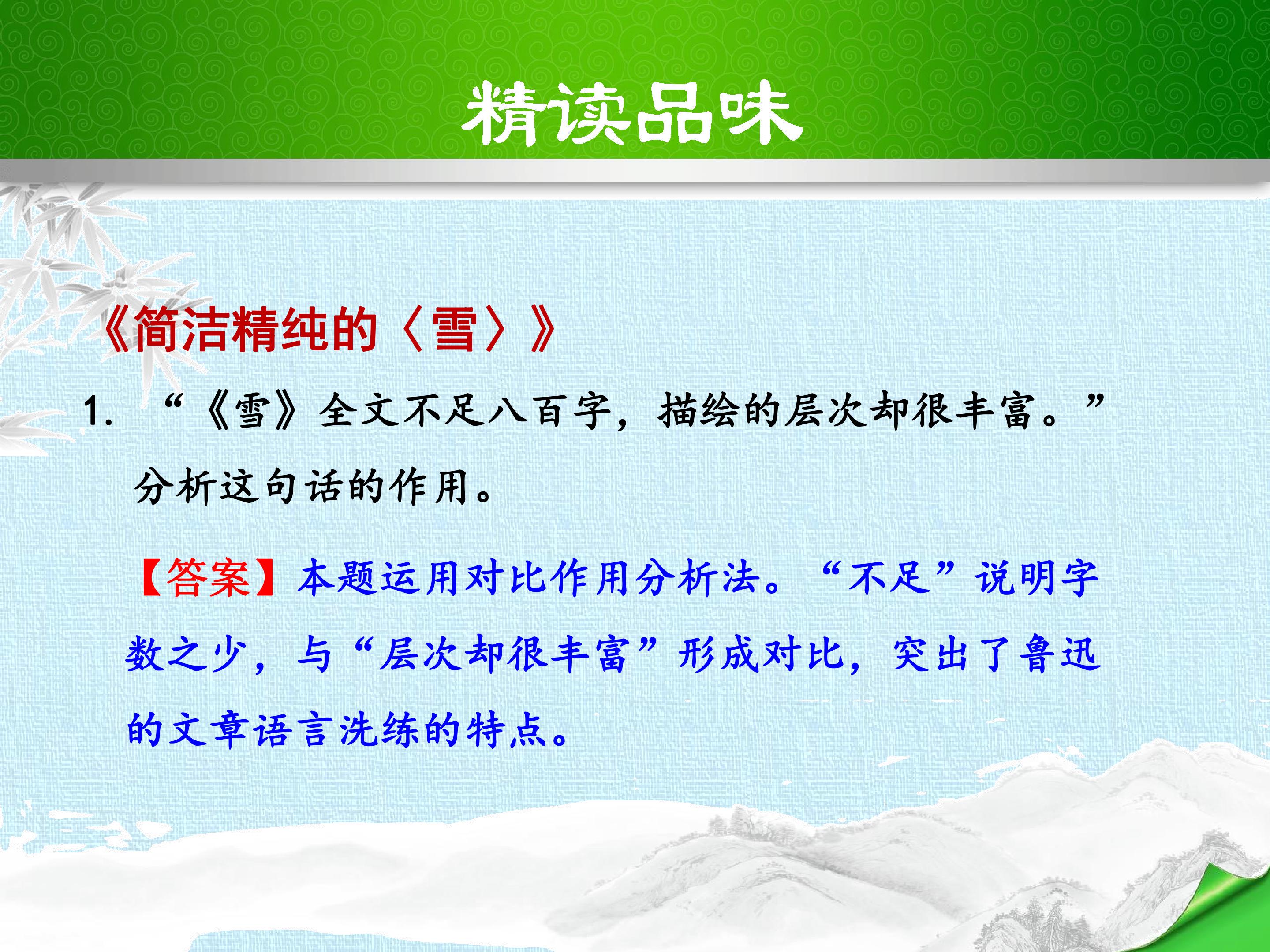 精读品味

《简洁精纯的〈雪〉》

1. “《雪》全文不足八百字，描绘的层次却很丰富。”分析这句话的作用。

【答案】本题运用对比作用分析法。“不足”说明字数之少，与“层次却很丰富”形成对比，突出了鲁迅的文章语言洗练的特点。